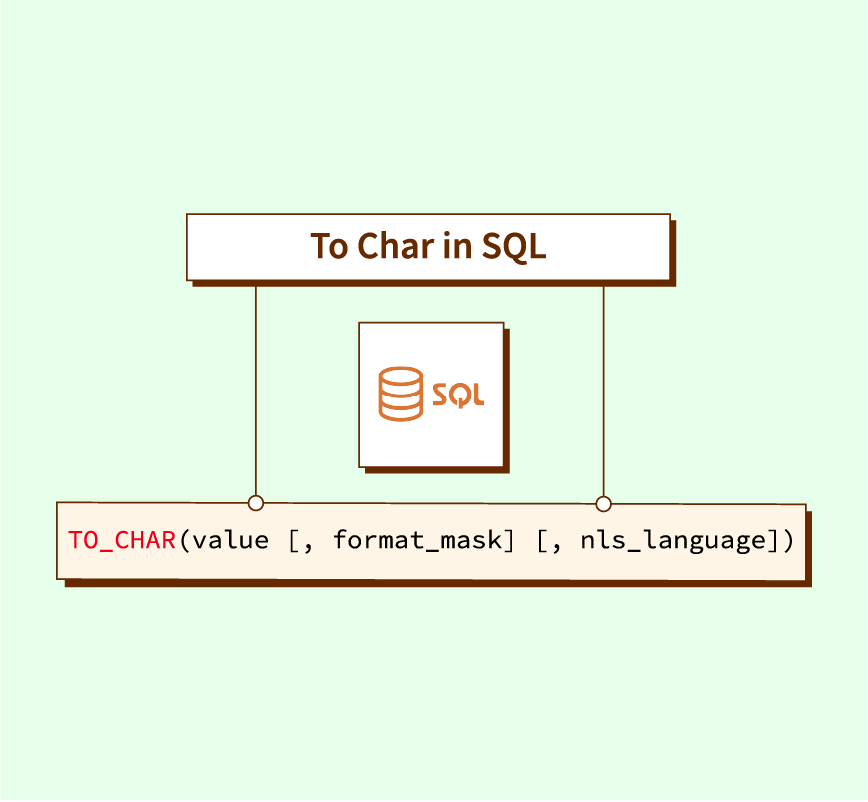 To Char in SQL

SQL

TO_CHAR(value [, format_mask] [, nls_language])